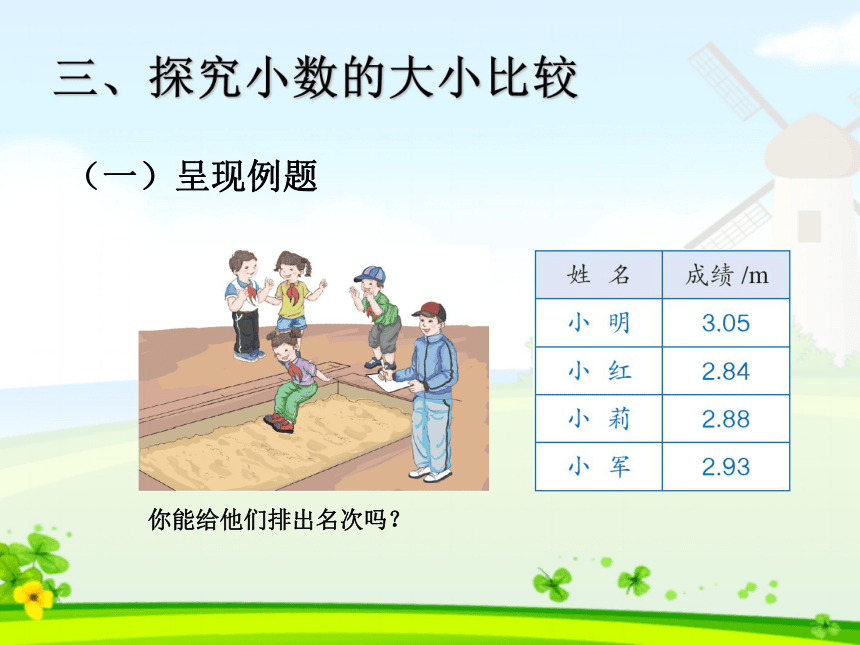 三、探究小数的大小比较

（一）呈现例题

| 姓 名 | 成绩 /m |
|---|---|
| 小 明 | 3.05 |
| 小 红 | 2.84 |
| 小 莉 | 2.88 |
| 小 军 | 2.93 |

你能给他们排出名次吗？